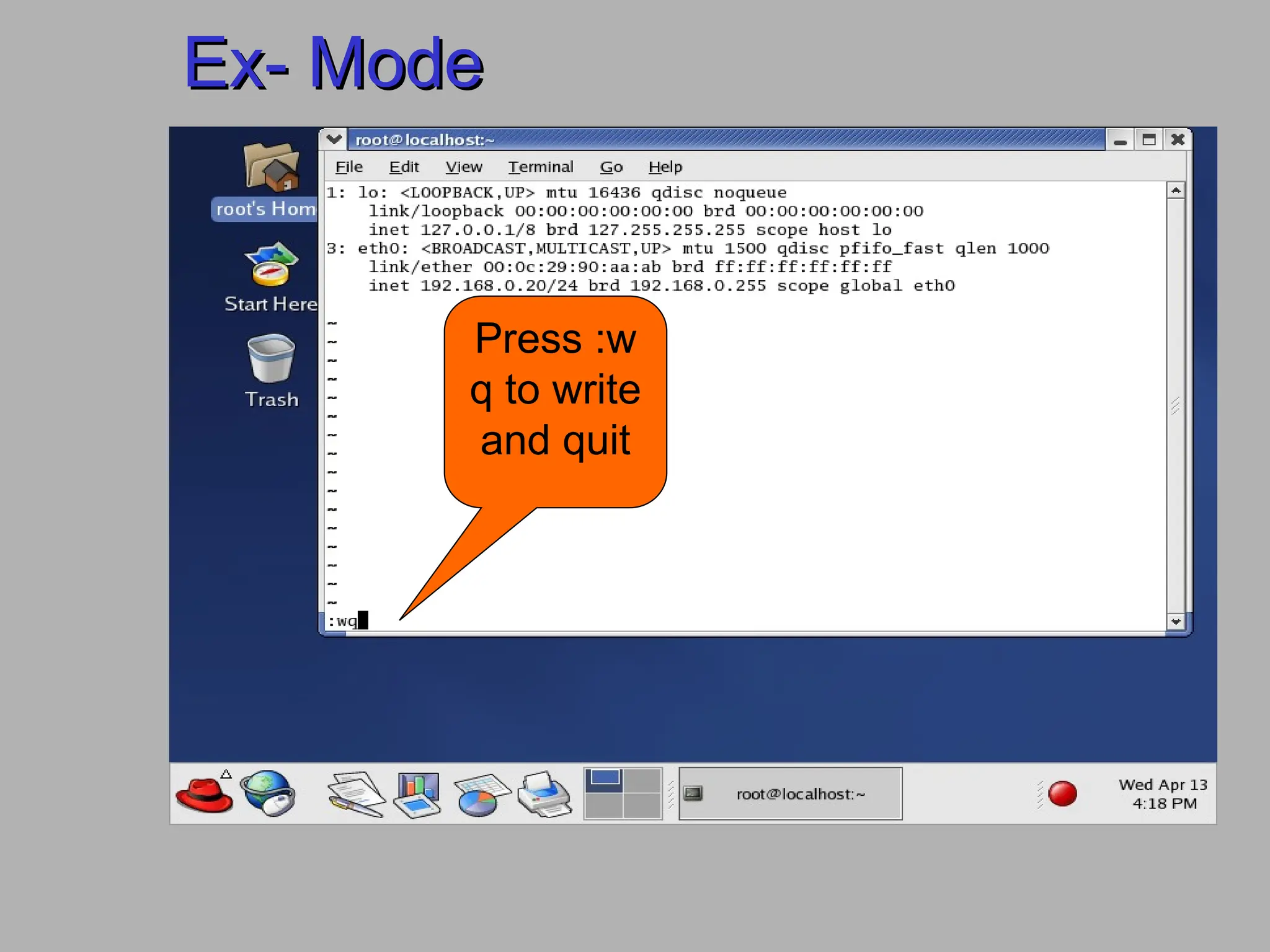 Ex- Mode

root's Hom

Start Here

Trash

root@localhost:~

File Edit View Terminal Go Help

1: lo: <LOOPBACK,UP> mtu 16436 qdisc noqueue
link/loopback 00:00:00:00:00:00 brd 00:00:00:00:00:00
inet 127.0.0.1/8 brd 127.255.255.255 scope host lo
3: eth0: <BROADCAST,MULTICAST,UP> mtu 1500 qdisc pfifo_fast qlen 1000
link/ether 00:0c:29:90:aa:ab brd ff:ff:ff:ff:ff:ff
inet 192.168.0.20/24 brd 192.168.0.255 scope global eth0

~
~
~
~
~
~
~
~
~
~
~
~
~
~
~
~
:wq

Press :w q to write and quit

root@localhost:~

Wed Apr 13
4:18 PM